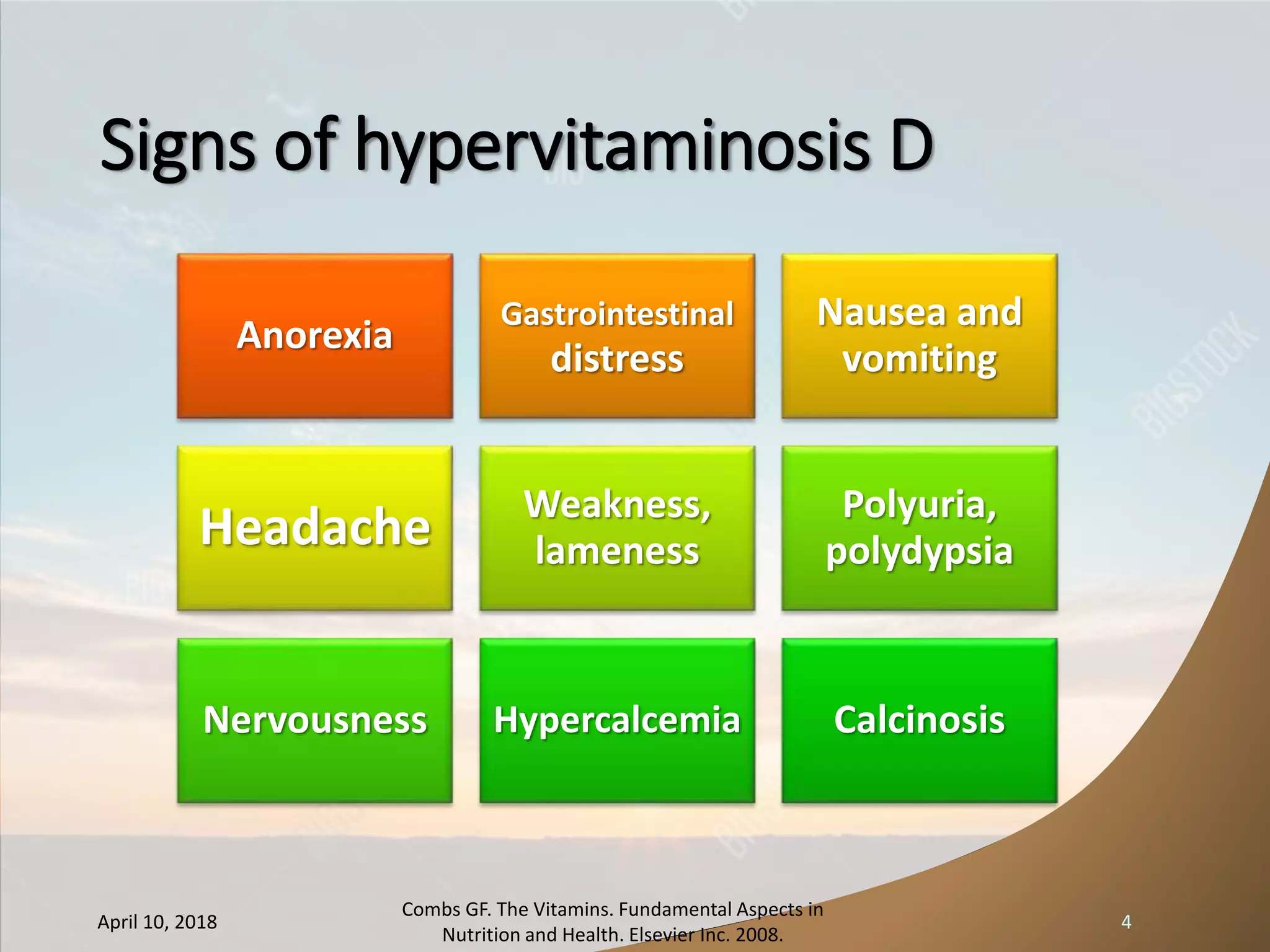 Signs of hypervitaminosis D

Anorexia

Gastrointestinal distress

Nausea and vomiting

Headache

Weakness, lameness

Polyuria, polydypsia

Nervousness

Hypercalcemia

Calcinosis

BIGSTOCK

April 10, 2018

Combs GF. The Vitamins. Fundamental Aspects in Nutrition and Health. Elsevier Inc. 2008.

4